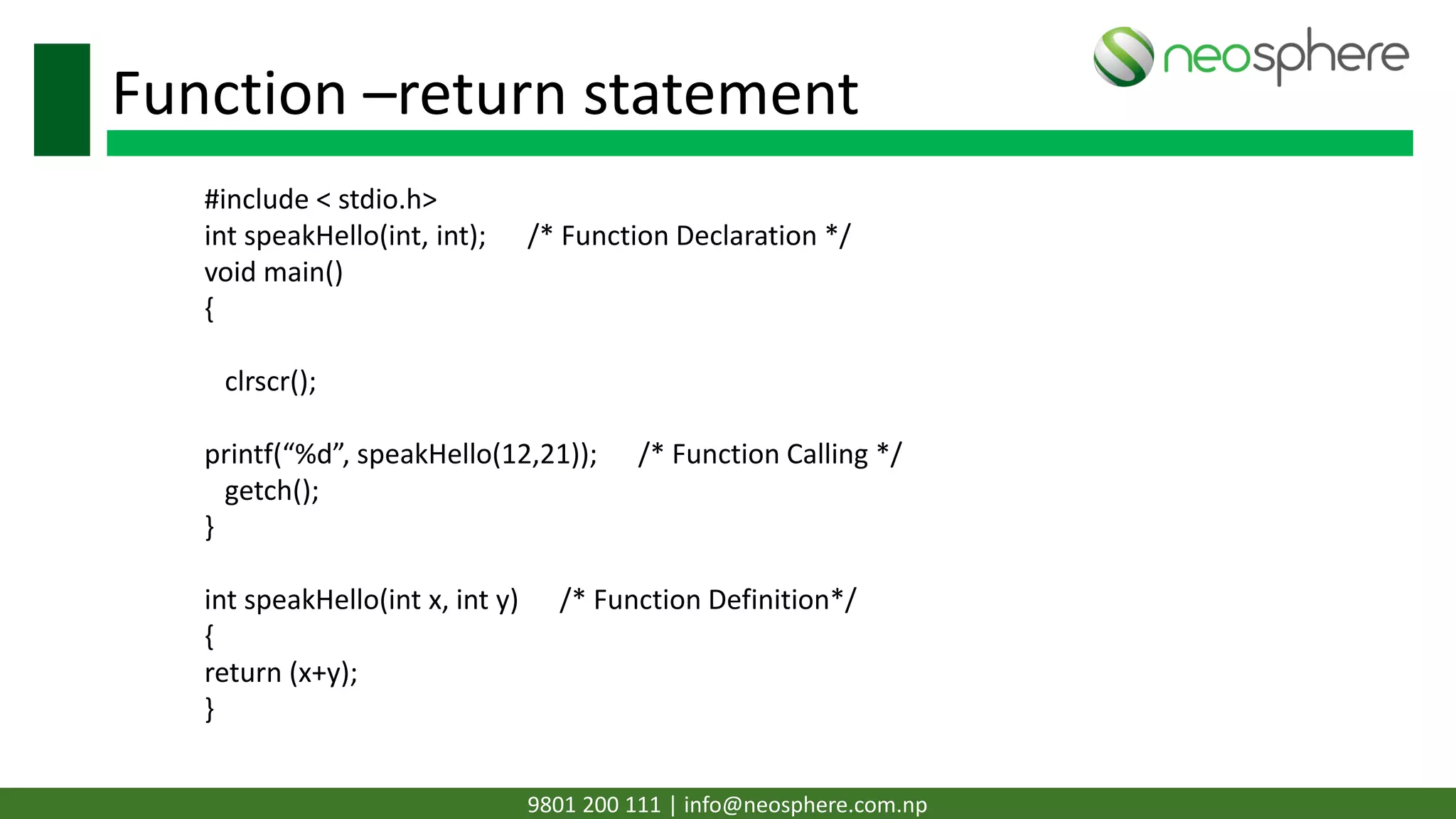 neosphere

Function –return statement

#include < stdio.h>
int speakHello(int, int);     /* Function Declaration */
void main()
{

  clrscr();

printf(“%d”, speakHello(12,21));     /* Function Calling */
  getch();
}

int speakHello(int x, int y)     /* Function Definition*/
{
return (x+y);
}

9801 200 111 | info@neosphere.com.np